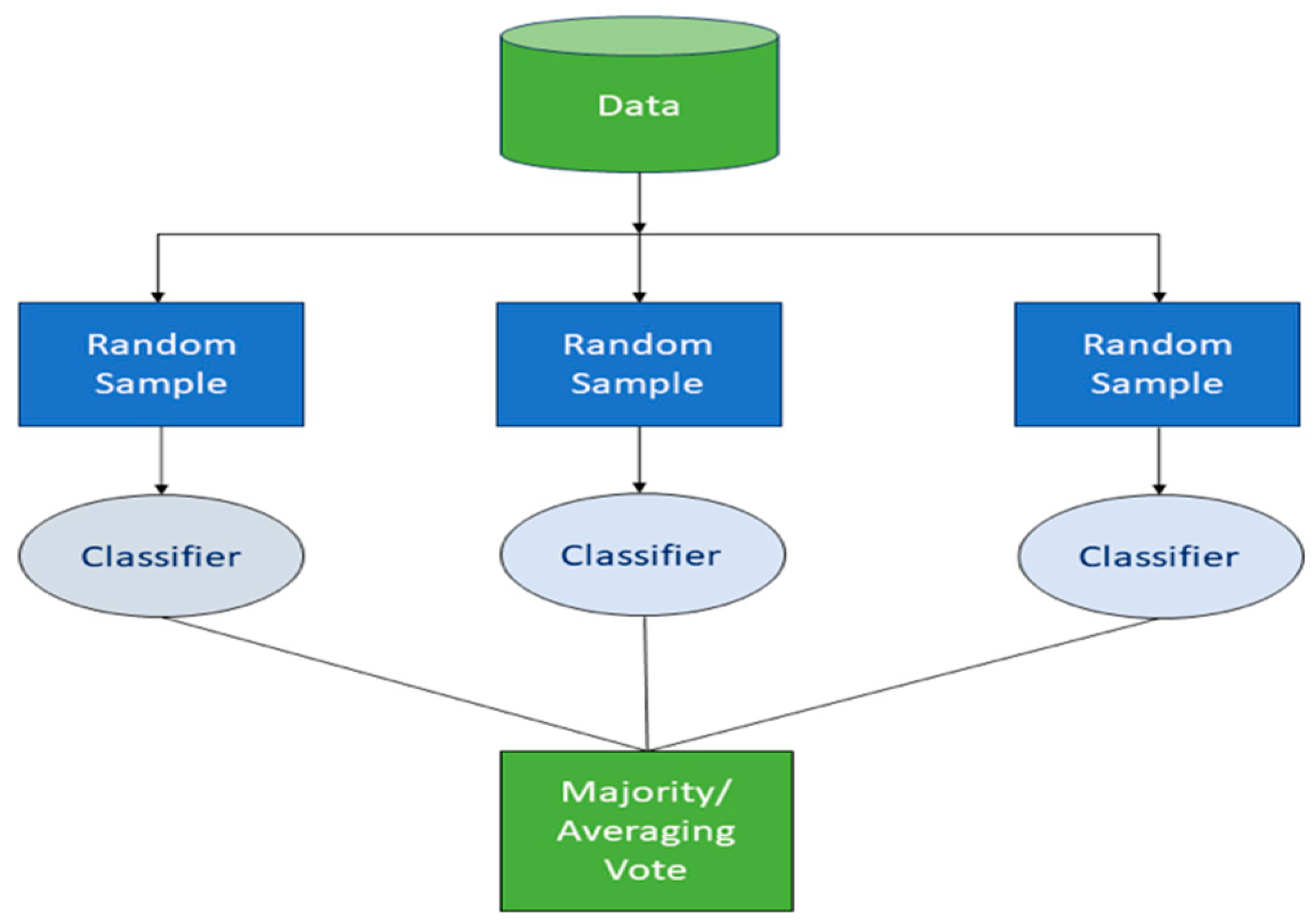 Data

Random Sample

Random Sample

Random Sample

Classifier

Classifier

Classifier

Majority/ Averaging Vote